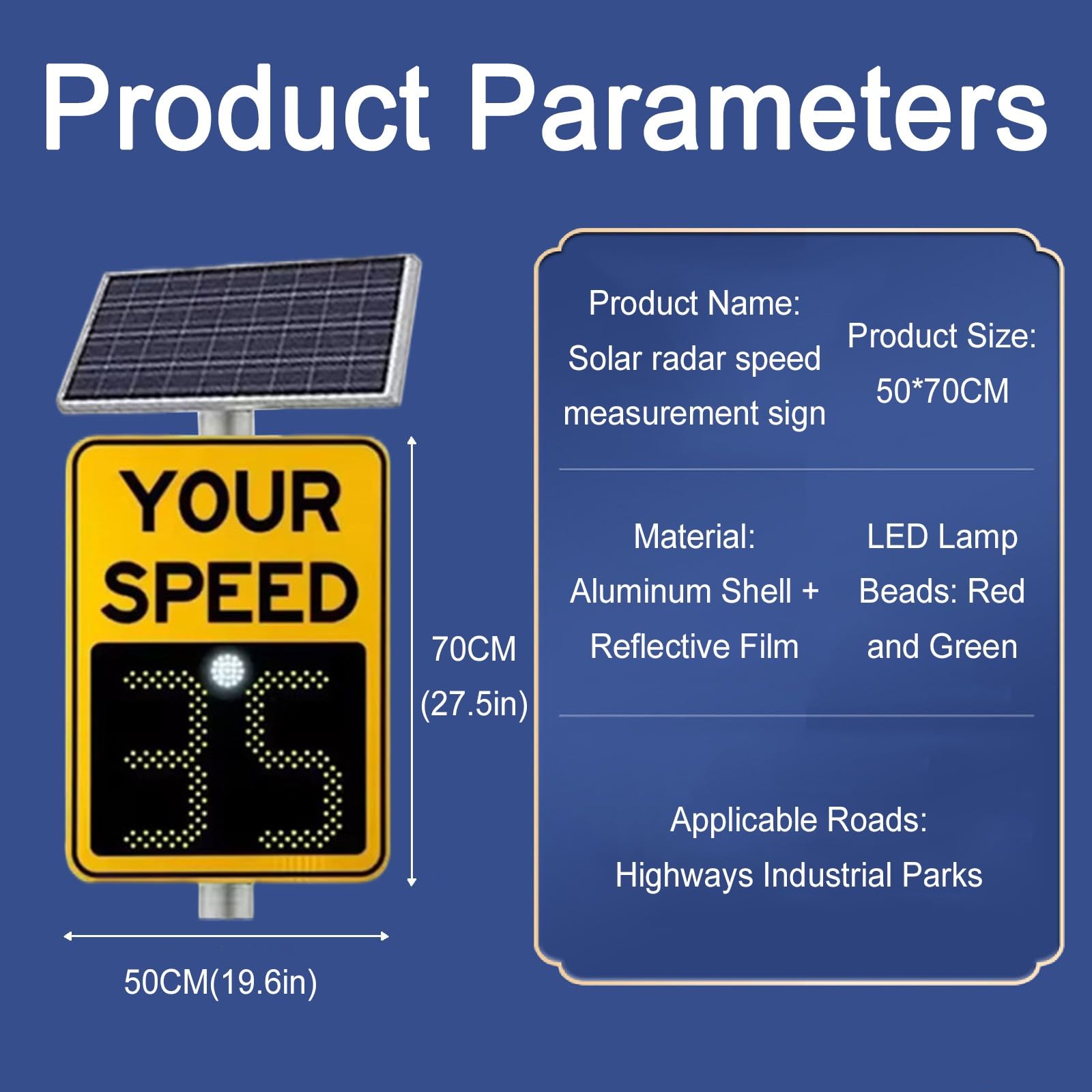 Product Parameters

YOUR SPEED

35

70CM
(27.5in)

50CM(19.6in)

Product Name:
Solar radar speed measurement sign

Product Size:
50*70CM

Material:
Aluminum Shell + Reflective Film

LED Lamp Beads: Red and Green

Applicable Roads:
Highways Industrial Parks